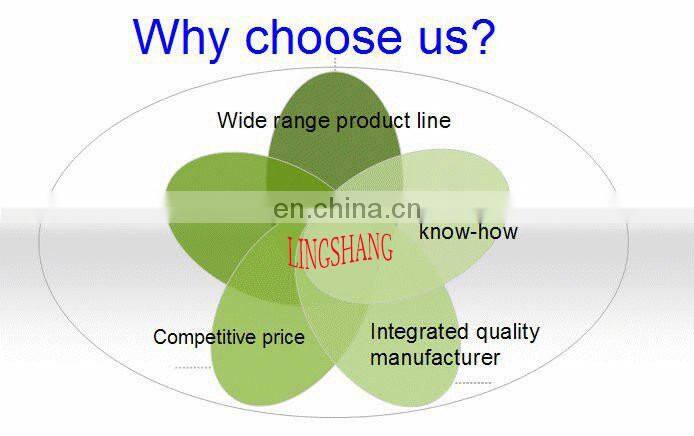 Why choose us?

Wide range product line

en.china.cn

know-how

LINGSHANG

Competitive price

Integrated quality manufacturer